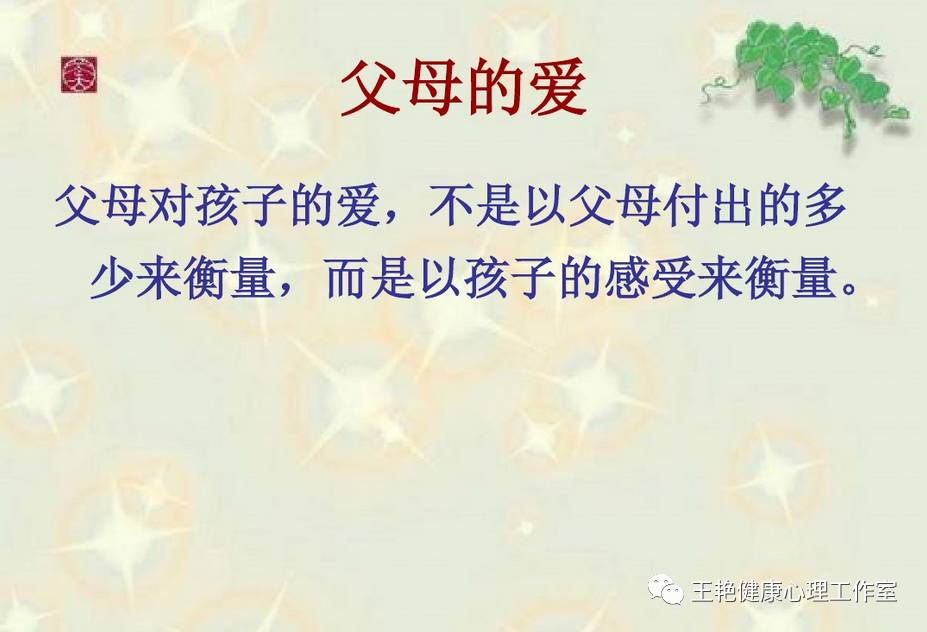 父母的爱

父母对孩子的爱，不是以父母付出的多少来衡量，而是以孩子的感受来衡量。

王艳健康心理工作室